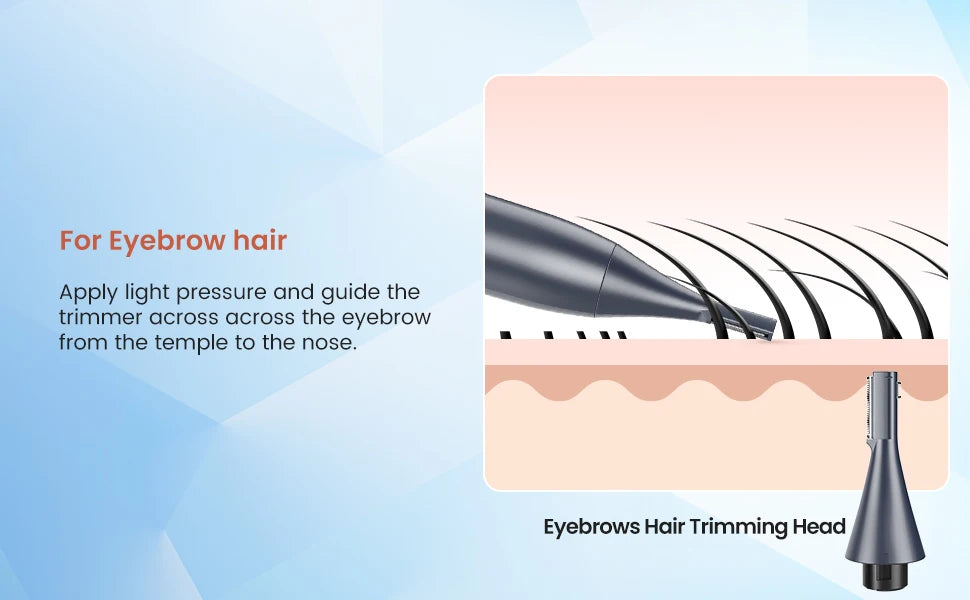 For Eyebrow hair

Apply light pressure and guide the trimmer across across the eyebrow from the temple to the nose.

Eyebrows Hair Trimming Head